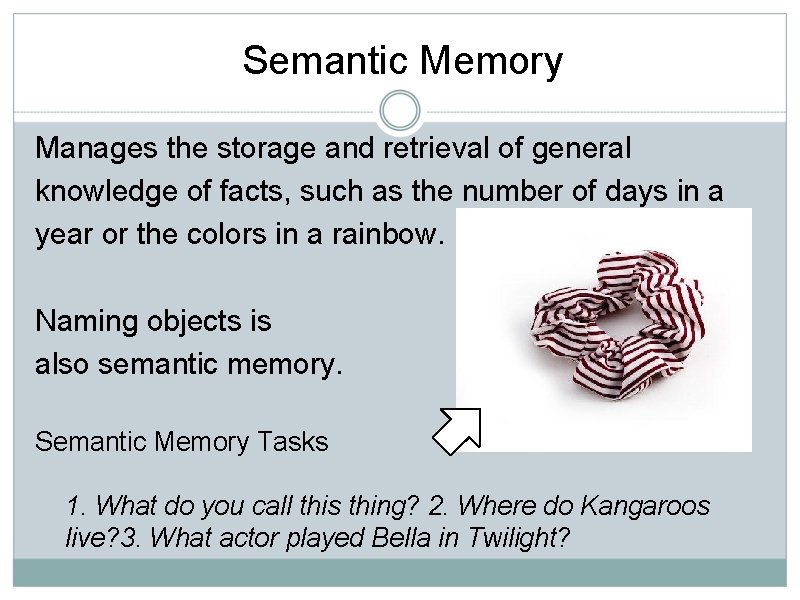 Semantic Memory

Manages the storage and retrieval of general knowledge of facts, such as the number of days in a year or the colors in a rainbow.

Naming objects is also semantic memory.

Semantic Memory Tasks

1. What do you call this thing? 2. Where do Kangaroos live?3. What actor played Bella in Twilight?